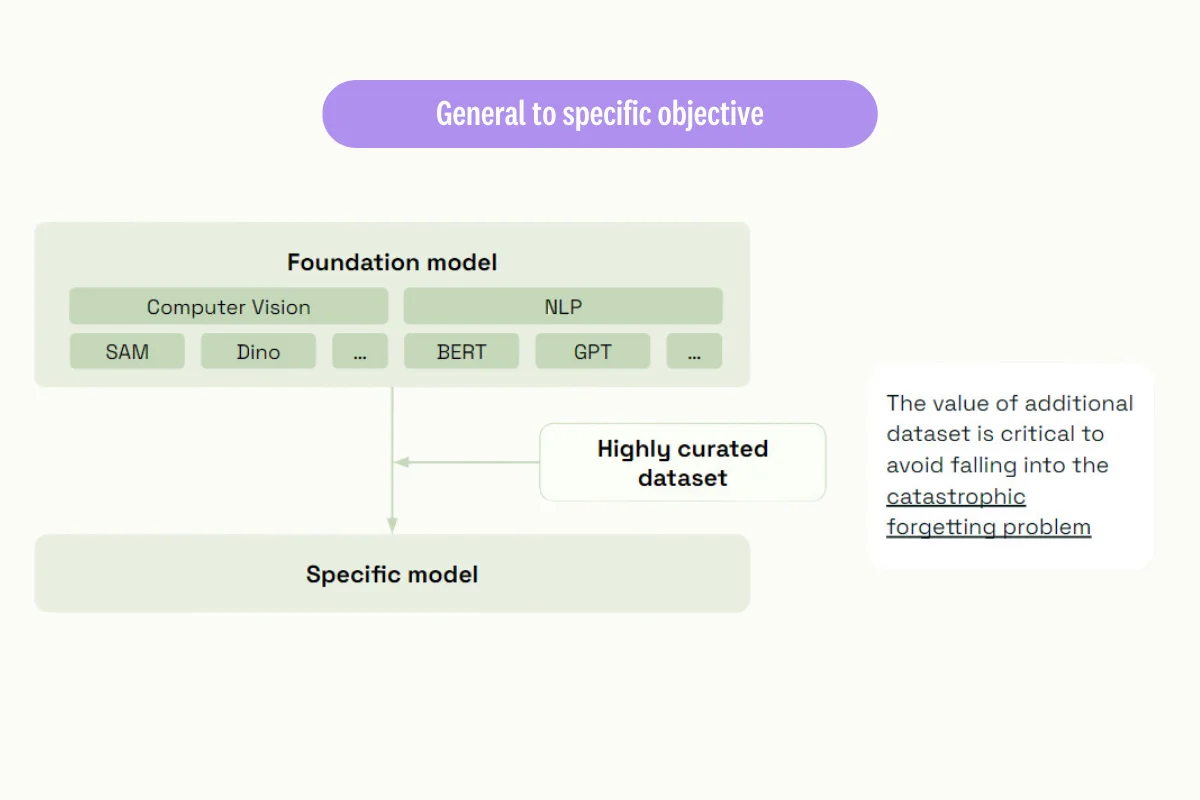 General to specific objective

Foundation model

Computer Vision

NLP

SAM

Dino

...

BERT

GPT

...

Highly curated dataset

Specific model

The value of additional dataset is critical to avoid falling into the catastrophic forgetting problem